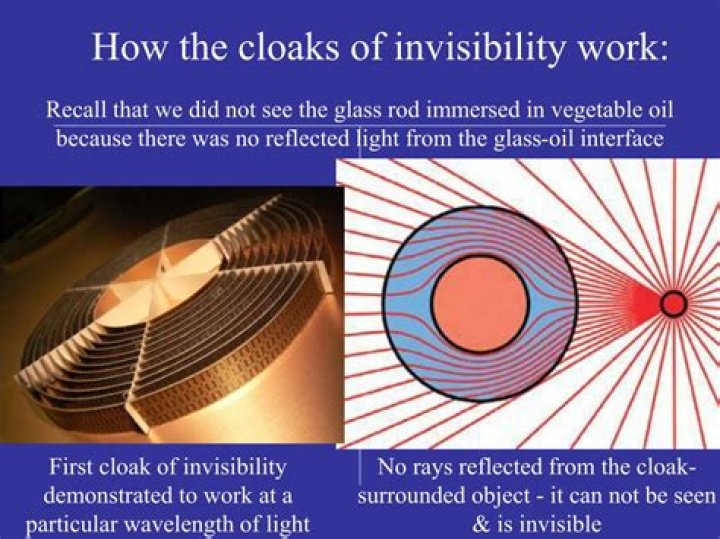 How the cloaks of invisibility work:

Recall that we did not see the glass rod immersed in vegetable oil because there was no reflected light from the glass-oil interface

First cloak of invisibility demonstrated to work at a particular wavelength of light

No rays reflected from the cloak-surrounded object - it can not be seen & is invisible